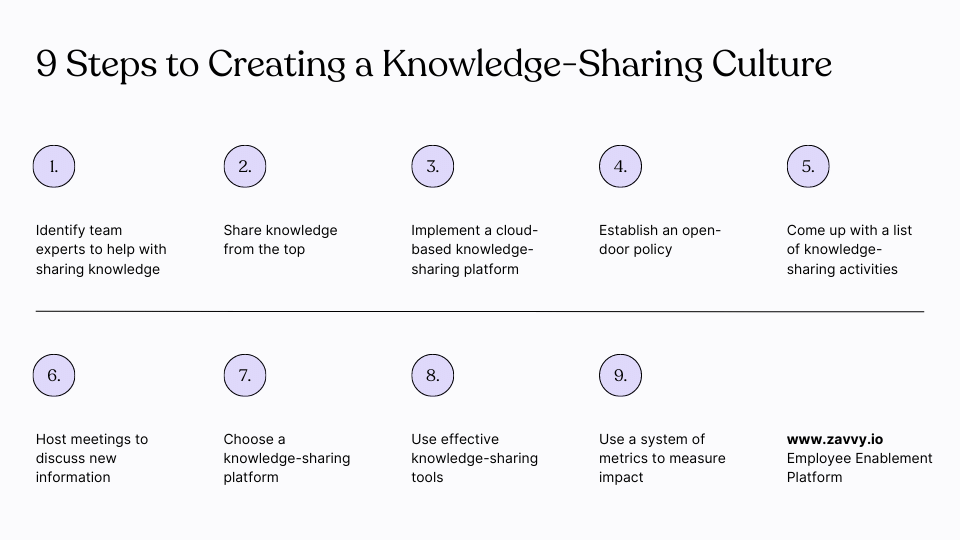 9 Steps to Creating a Knowledge-Sharing Culture

1.

Identify team experts to help with sharing knowledge

2.

Share knowledge from the top

3.

Implement a cloud-based knowledge-sharing platform

4.

Establish an open-door policy

5.

Come up with a list of knowledge-sharing activities

6.

Host meetings to discuss new information

7.

Choose a knowledge-sharing platform

8.

Use effective knowledge-sharing tools

9.

Use a system of metrics to measure impact

www.zavvy.io
Employee Enablement Platform